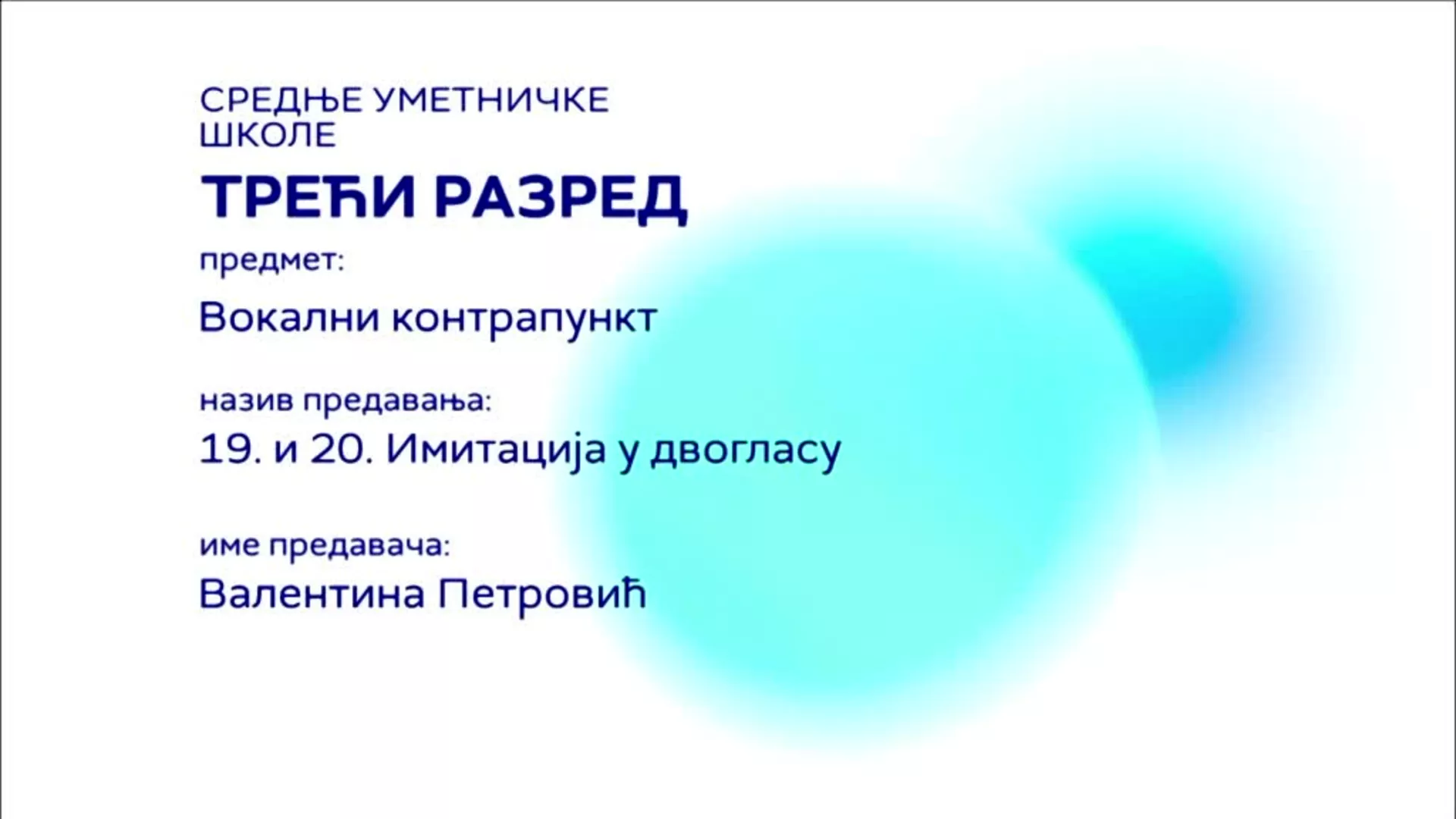 СРЕДЊЕ УМЕТНИЧКЕ ШКОЛЕ

ТРЕЋИ РАЗРЕД

предмет:

Вокални контрапункт

назив предавања:

19. и 20. Имитација у двогласу

име предавача:

Валентина Петровић